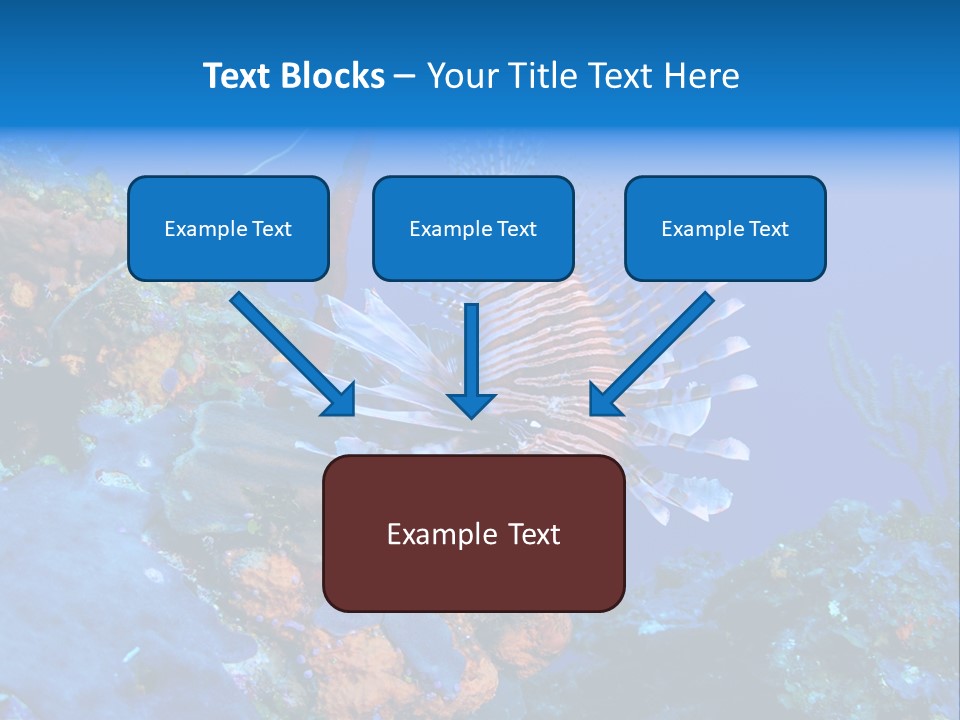 Text Blocks – Your Title Text Here

Example Text

Example Text

Example Text

Example Text